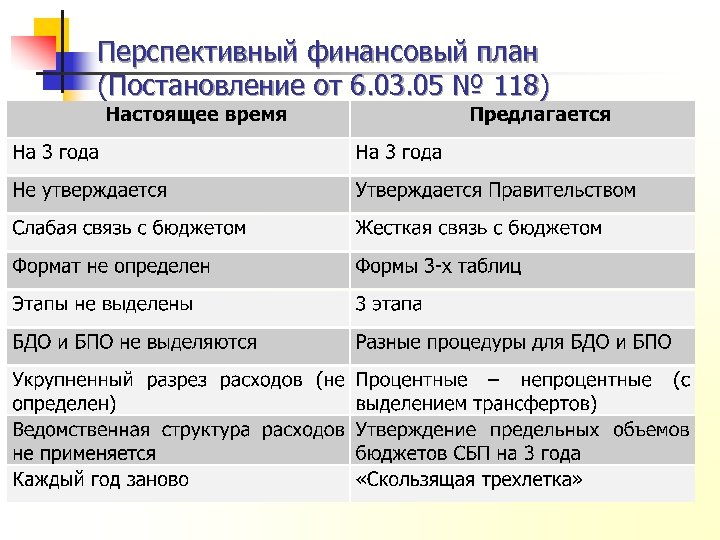 Перспективный финансовый план (Постановление от 6.03.05 № 118)

| Настоящее время | Предлагается |
|---|---|
| На 3 года | На 3 года |
| Не утверждается | Утверждается Правительством |
| Слабая связь с бюджетом | Жесткая связь с бюджетом |
| Формат не определен | Формы 3-х таблиц |
| Этапы не выделены | 3 этапа |
| БДО и БПО не выделяются | Разные процедуры для БДО и БПО |
| Укрупненный разрез расходов (не определен) | Процентные – непроцентные (с выделением трансфертов) |
| Ведомственная структура расходов не применяется | Утверждение предельных объемов бюджетов СБП на 3 года |
| Каждый год заново | «Скользящая трехлетка» |